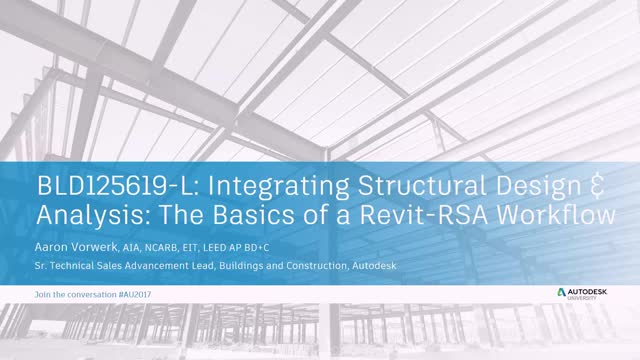 BLD125619-L: Integrating Structural Design & Analysis: The Basics of a Revit-RSA Workflow

Aaron Vorwerk, AIA, NCARB, EIT, LEED AP BD+C

Sr. Technical Sales Advancement Lead, Buildings and Construction, Autodesk

Join the conversation #AU2017

AUTODESK UNIVERSITY